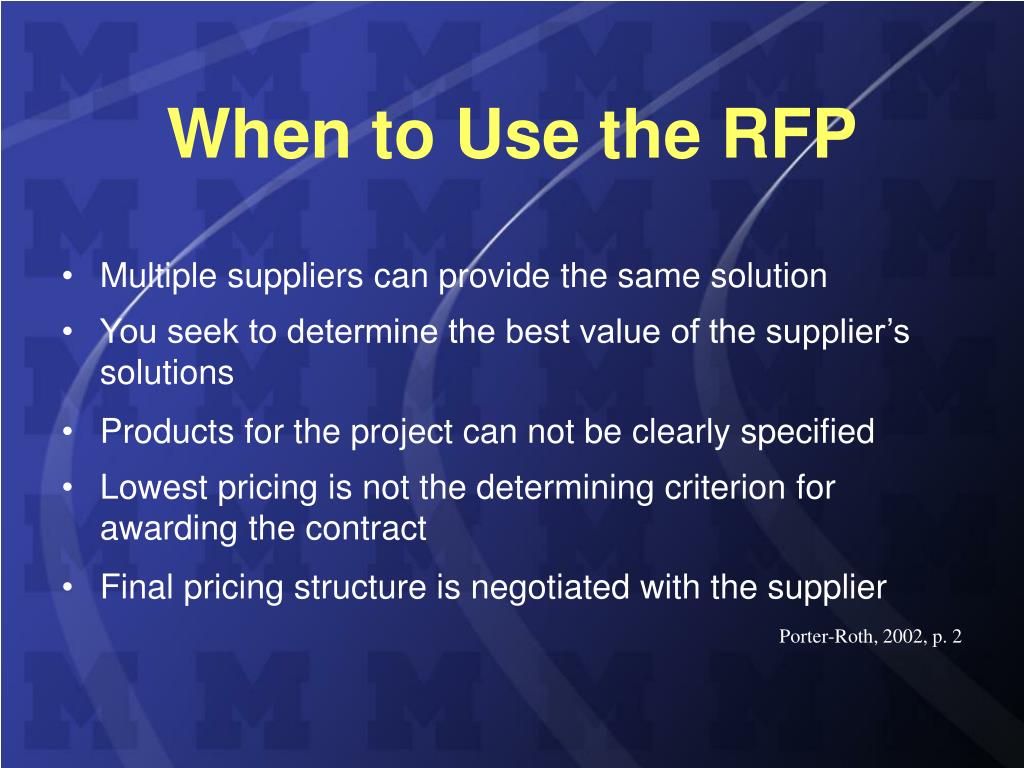 When to Use the RFP

• Multiple suppliers can provide the same solution
• You seek to determine the best value of the supplier's solutions
• Products for the project can not be clearly specified
• Lowest pricing is not the determining criterion for awarding the contract
• Final pricing structure is negotiated with the supplier

Porter-Roth, 2002, p. 2